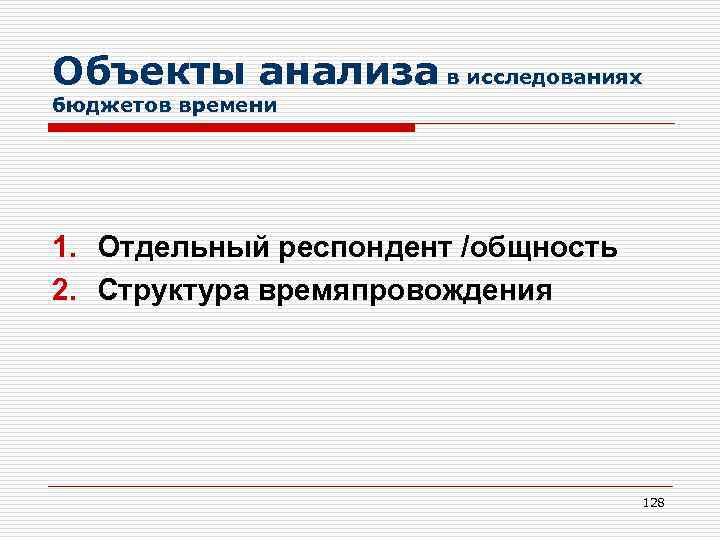 Объекты анализа в исследованиях бюджетов времени

1. Отдельный респондент /общность
2. Структура времяпровождения

128